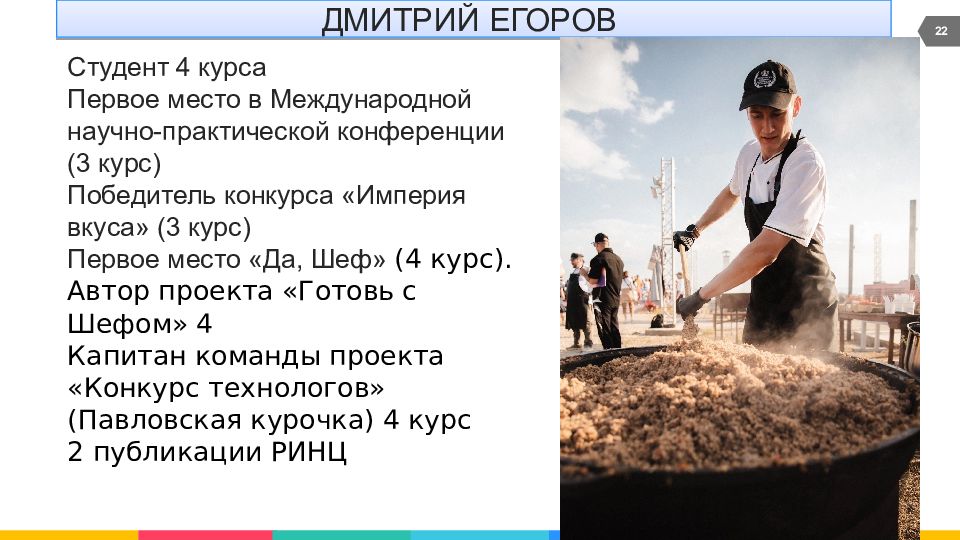 ДМИТРИЙ ЕГОРОВ

22

Студент 4 курса
Первое место в Международной научно-практической конференции (3 курс)
Победитель конкурса «Империя вкуса» (3 курс)
Первое место «Да, Шеф» (4 курс).
Автор проекта «Готовь с Шефом» 4
Капитан команды проекта «Конкурс технологов» (Павловская курочка) 4 курс
2 публикации РИНЦ